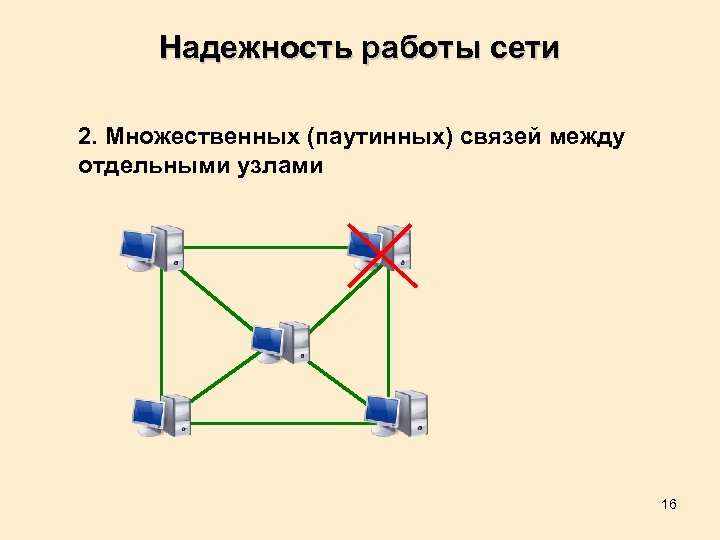 Надежность работы сети

2. Множественных (паутинных) связей между отдельными узлами

16